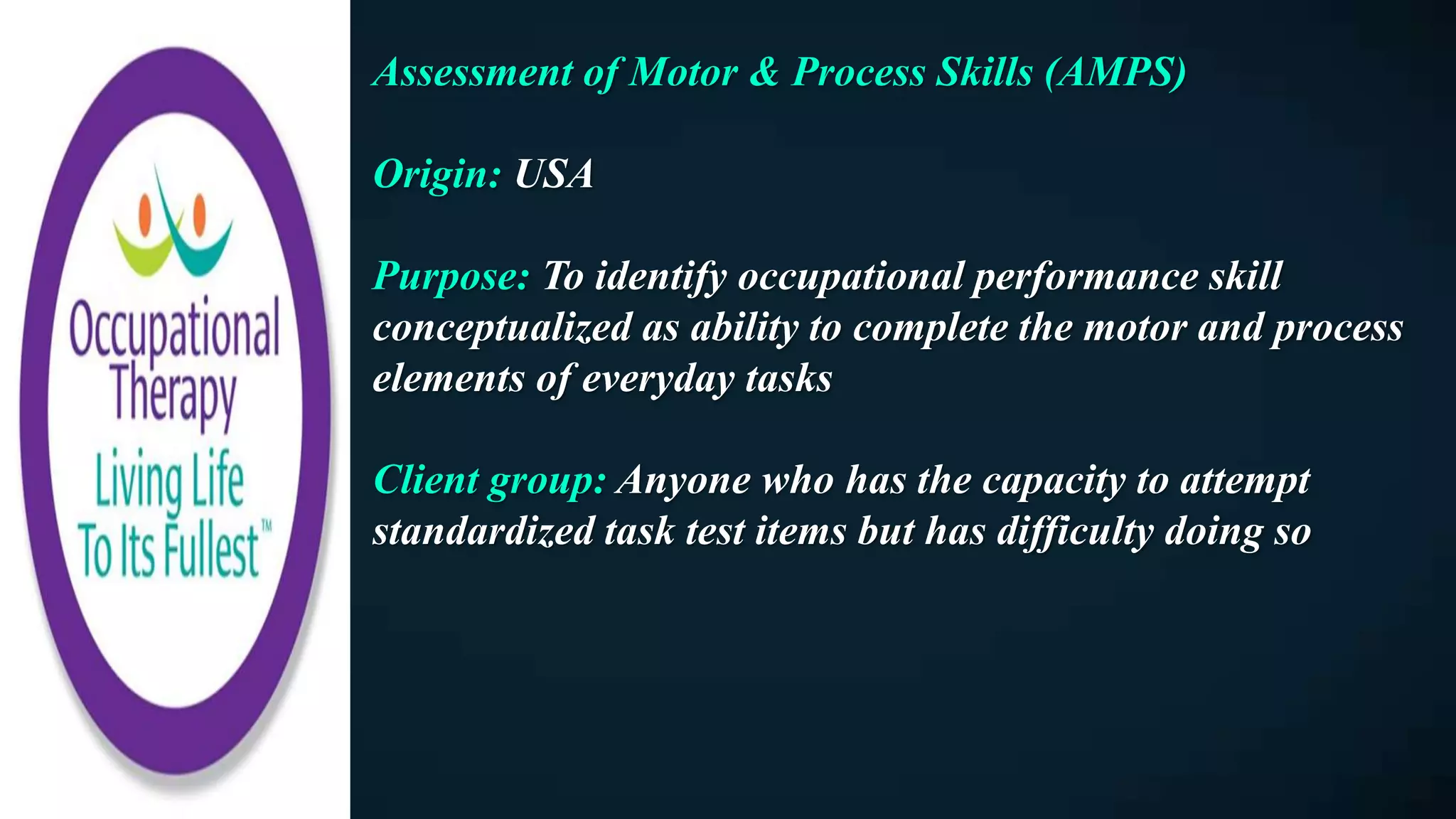 Occupational Therapy
Living Life To Its Fullest™

Assessment of Motor & Process Skills (AMPS)

Origin: USA

Purpose: To identify occupational performance skill conceptualized as ability to complete the motor and process elements of everyday tasks

Client group: Anyone who has the capacity to attempt standardized task test items but has difficulty doing so